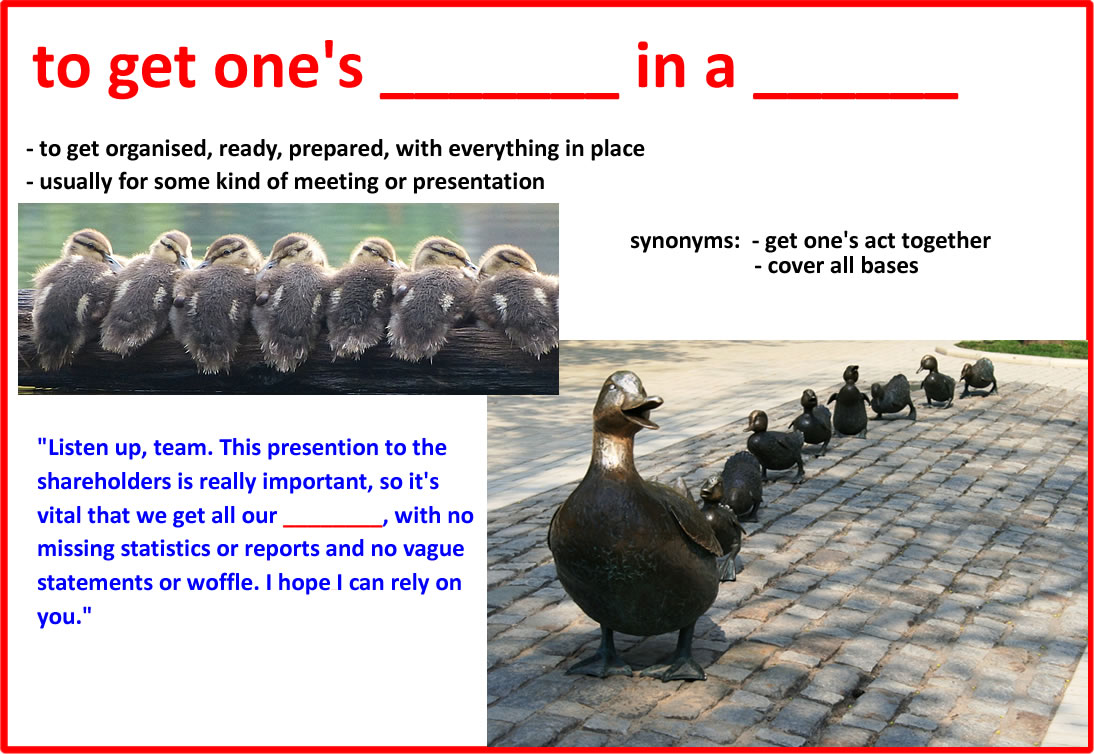 to get one's _______ in a ______

- to get organised, ready, prepared, with everything in place
- usually for some kind of meeting or presentation

synonyms: - get one's act together
- cover all bases

"Listen up, team. This presention to the shareholders is really important, so it's vital that we get all our ________, with no missing statistics or reports and no vague statements or woffle. I hope I can rely on you."